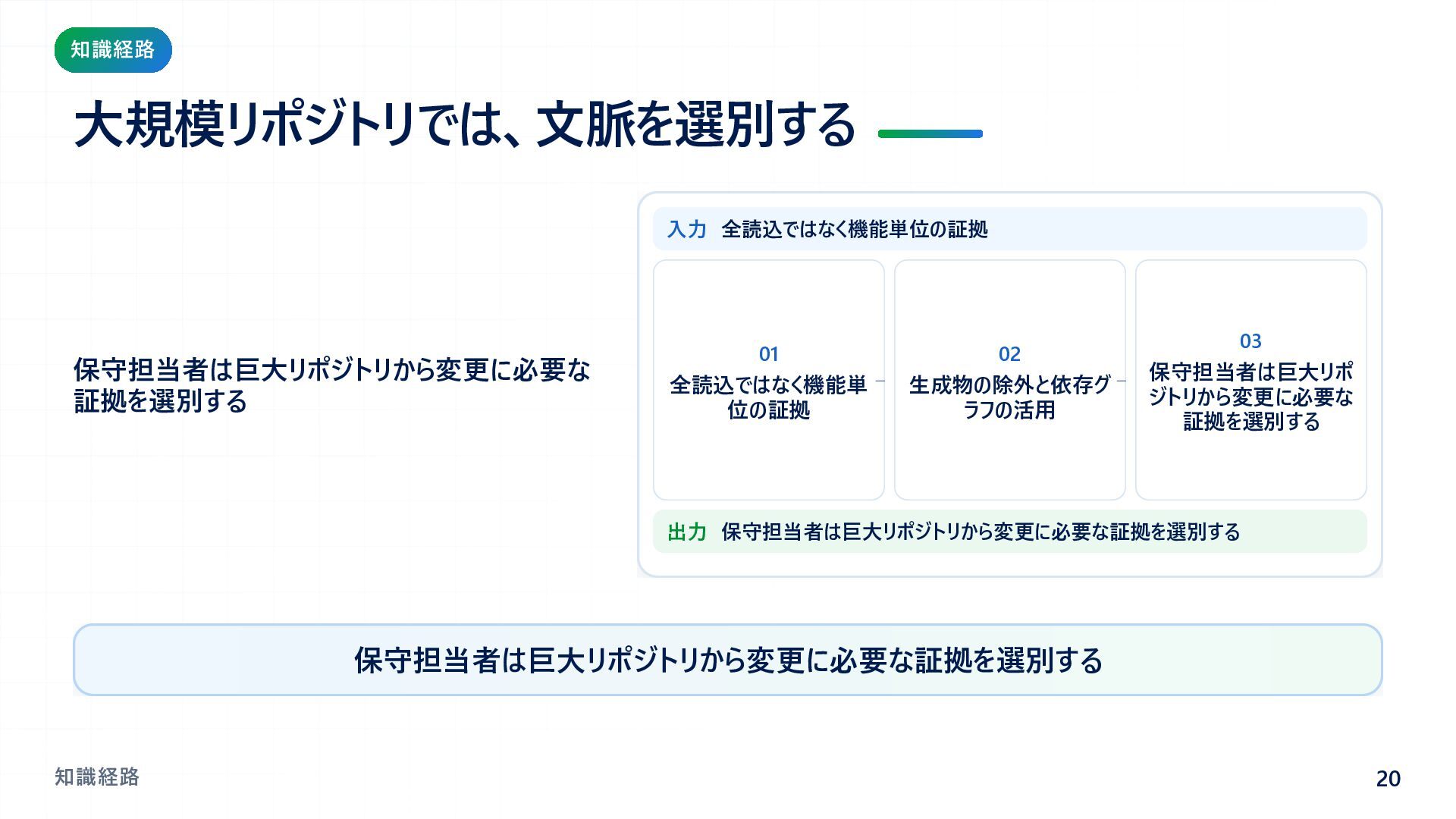 知識経路

大規模リポジトリでは、文脈を選別する

保守担当者は巨大リポジトリから変更に必要な証拠を選別する

入力 全読込ではなく機能単位の証拠

01
全読込ではなく機能単位の証拠

02
生成物の除外と依存グラフの活用

03
保守担当者は巨大リポジトリから変更に必要な証拠を選別する

出力 保守担当者は巨大リポジトリから変更に必要な証拠を選別する

保守担当者は巨大リポジトリから変更に必要な証拠を選別する

知識経路

20